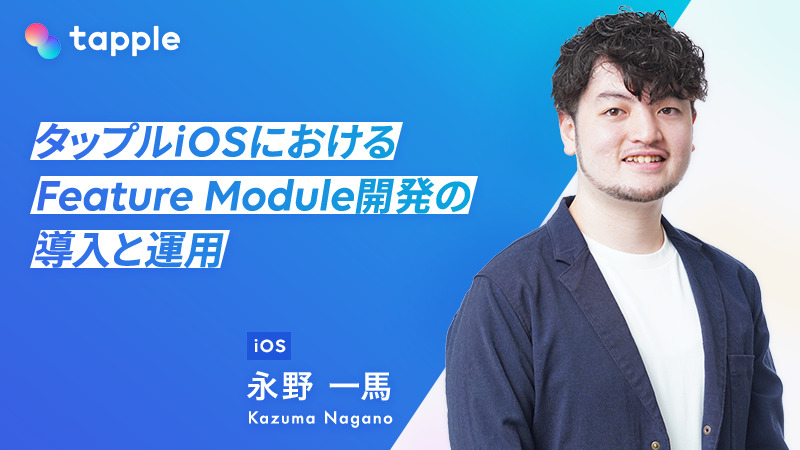 tapple

タップルiOSにおける
Feature Module開発の
導入と運用

iOS
永野 一馬
Kazuma Nagano